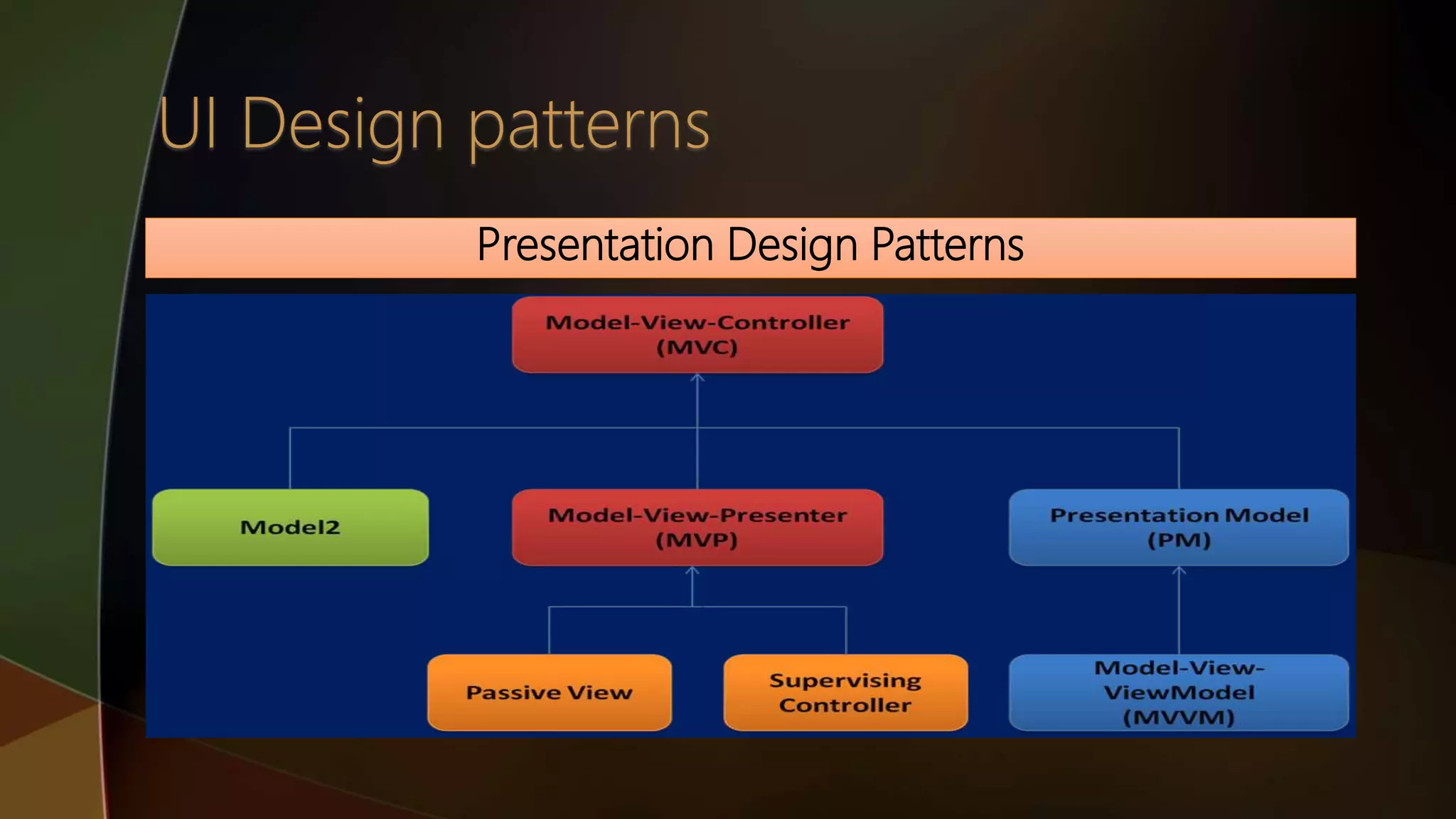 UI Design patterns

Presentation Design Patterns

Model-View-Controller (MVC)

Model2

Model-View-Presenter (MVP)

Presentation Model (PM)

Passive View

Supervising Controller

Model-View-ViewModel (MVVM)